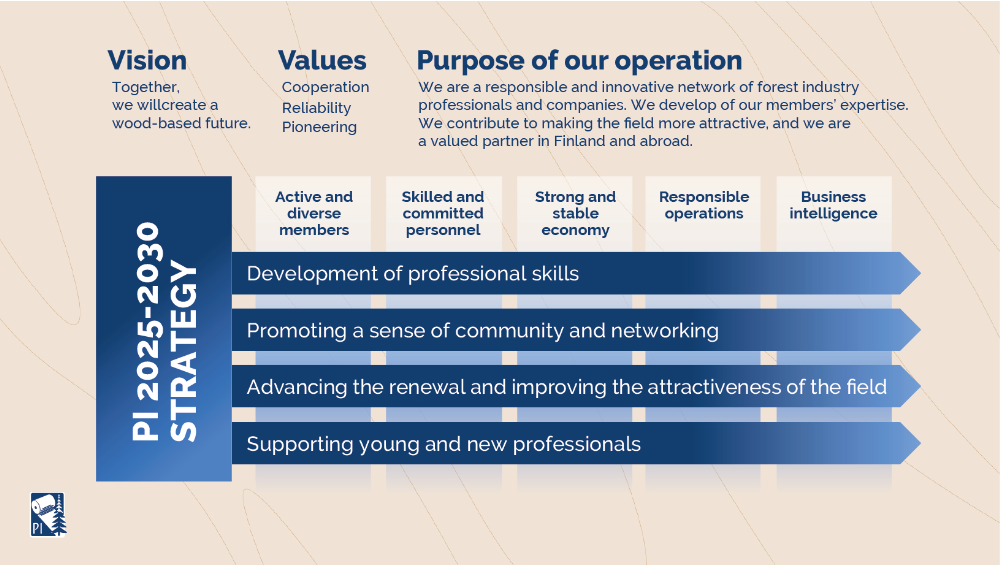 Vision
Together, we willcreate a wood-based future.

Values
Cooperation
Reliability
Pioneering

Purpose of our operation
We are a responsible and innovative network of forest industry professionals and companies. We develop of our members' expertise. We contribute to making the field more attractive, and we are a valued partner in Finland and abroad.

PI 2025-2030 STRATEGY

Active and diverse members

Skilled and committed personnel

Strong and stable economy

Responsible operations

Business intelligence

Development of professional skills

Promoting a sense of community and networking

Advancing the renewal and improving the attractiveness of the field

Supporting young and new professionals

PI